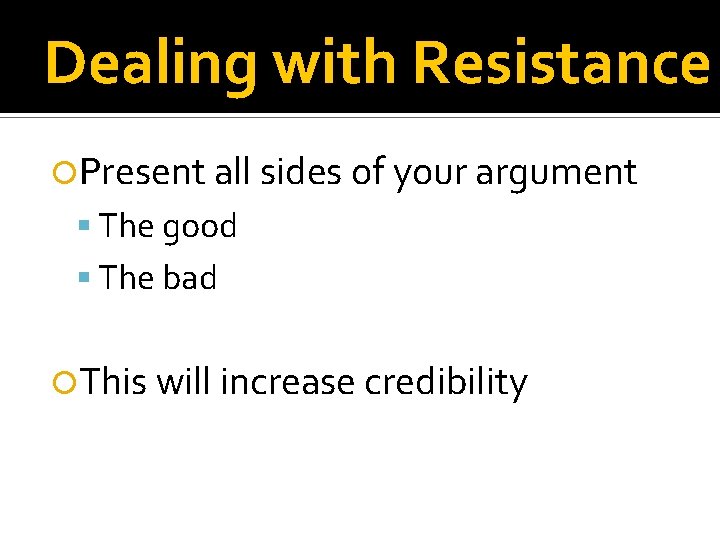 Dealing with Resistance

Present all sides of your argument
The good
The bad

This will increase credibility